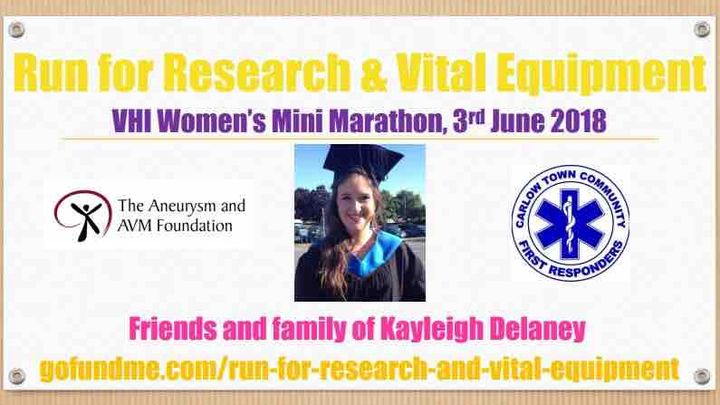 Run for Research & Vital Equipment

VHI Women's Mini Marathon, 3$^{rd}$ June 2018

The Aneurysm and AVM Foundation

CARLOW TOWN COMMUNITY FIRST RESPONDERS

Friends and family of Kayleigh Delaney

gofundme.com/run-for-research-and-vital-equipment